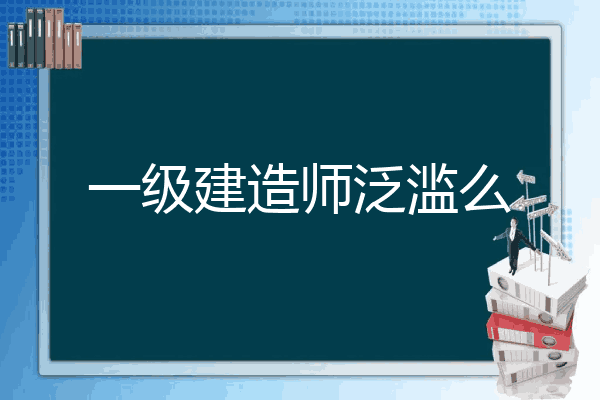 一级建造师泛滥么